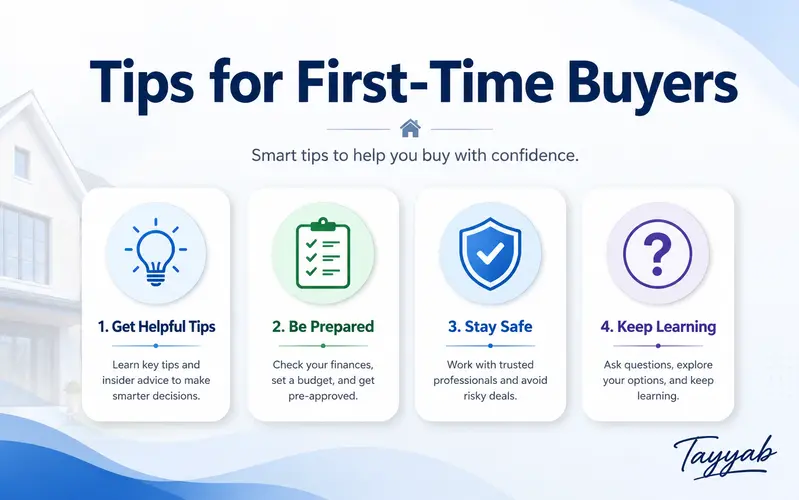 Tips for First-Time Buyers

Smart tips to help you buy with confidence.

1. Get Helpful Tips

Learn key tips and insider advice to make smarter decisions.

2. Be Prepared

Check your finances, set a budget, and get pre-approved.

3. Stay Safe

Work with trusted professionals and avoid risky deals.

4. Keep Learning

Ask questions, explore your options, and keep learning.

Tayyab